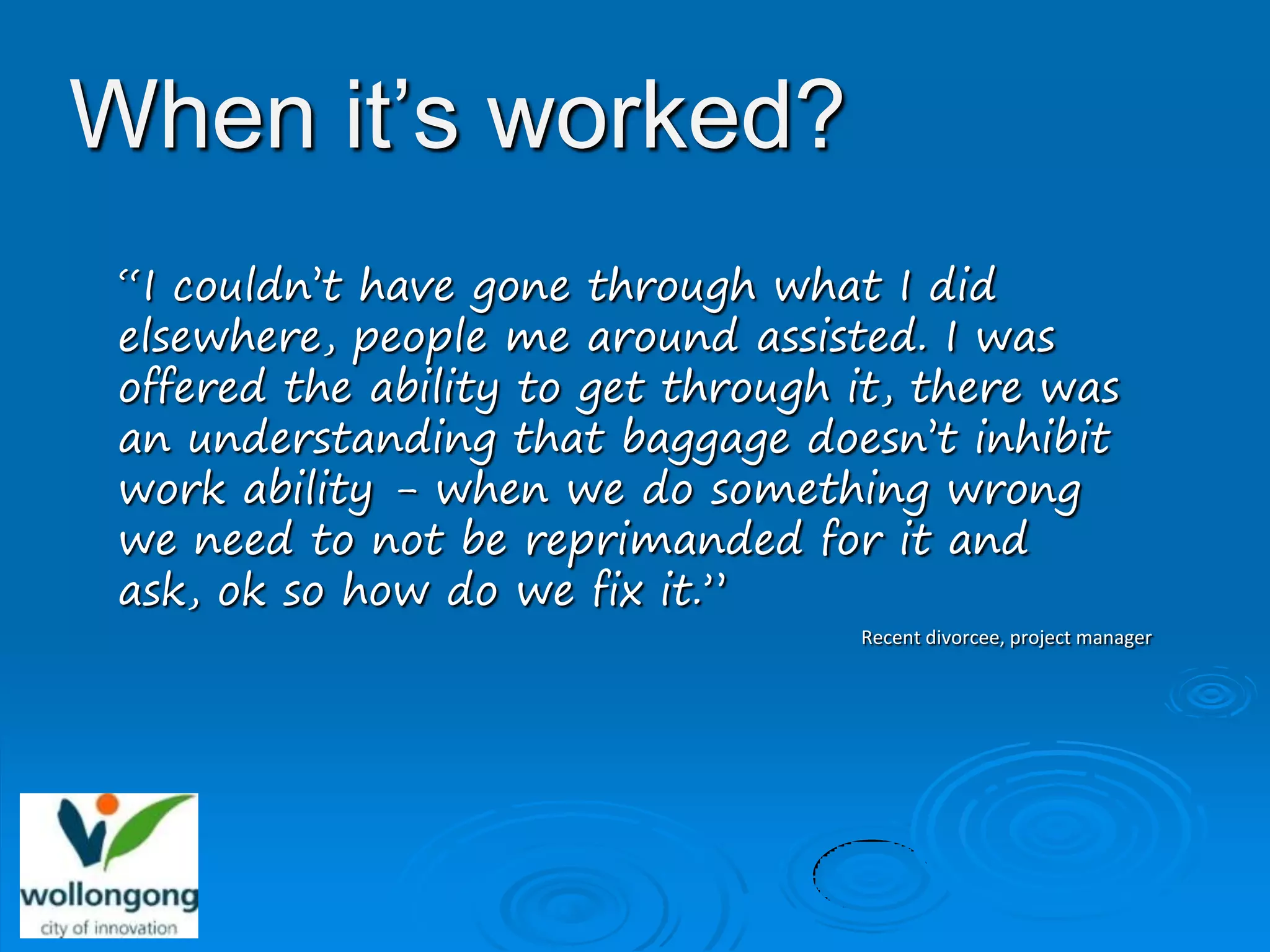 When it's worked?

"I couldn't have gone through what I did elsewhere, people me around assisted. I was offered the ability to get through it, there was an understanding that baggage doesn't inhibit work ability – when we do something wrong we need to not be reprimanded for it and ask, ok so how do we fix it."

Recent divorcee, project manager

wollongong
city of innovation